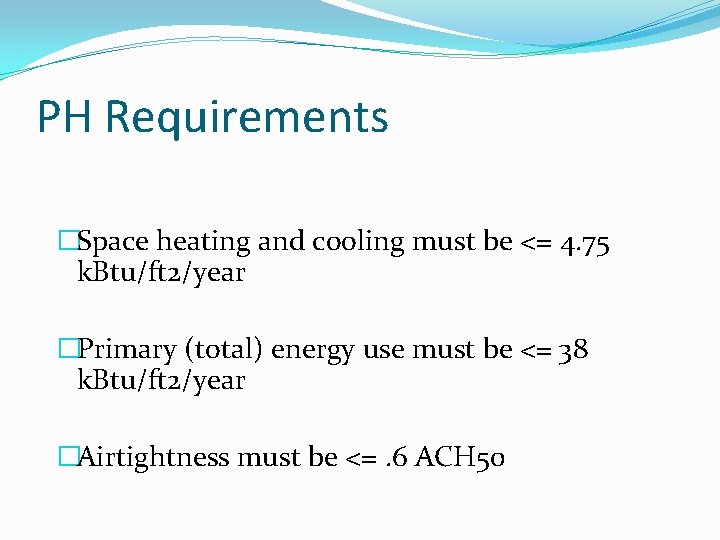 PH Requirements

□Space heating and cooling must be <= 4.75 kBtu/ft2/year

□Primary (total) energy use must be <= 38 kBtu/ft2/year

□Airtightness must be <= .6 ACH50